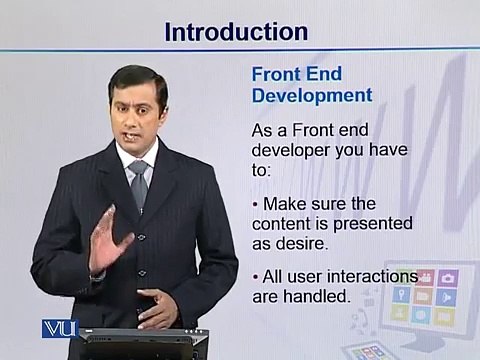 Introduction

Front End Development

As a Front end developer you have to:

• Make sure the content is presented as desire.

• All user interactions are handled.

VU